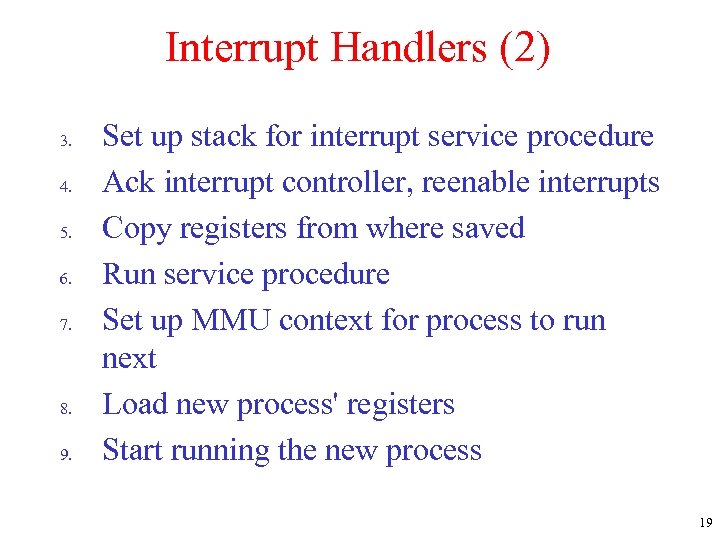 Interrupt Handlers (2)

3. Set up stack for interrupt service procedure
4. Ack interrupt controller, reenable interrupts
5. Copy registers from where saved
6. Run service procedure
7. Set up MMU context for process to run next
8. Load new process' registers
9. Start running the new process

19